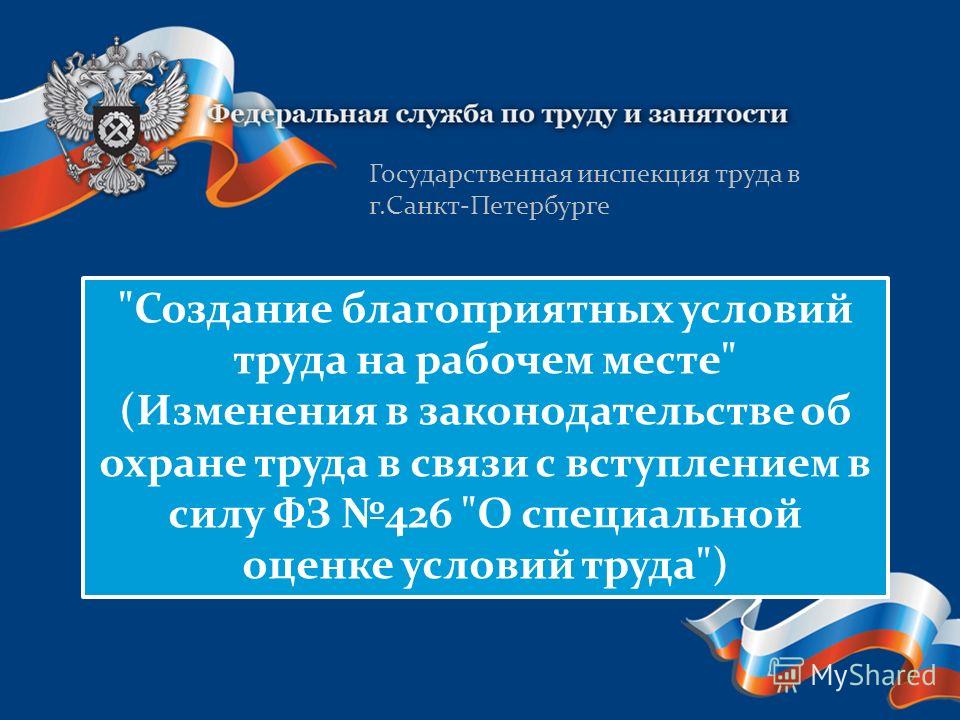 Федеральная служба по труду и занятости

Государственная инспекция труда в г.Санкт-Петербурге

"Создание благоприятных условий труда на рабочем месте" (Изменения в законодательстве об охране труда в связи с вступлением в силу ФЗ №426 "О специальной оценке условий труда")

MyShared